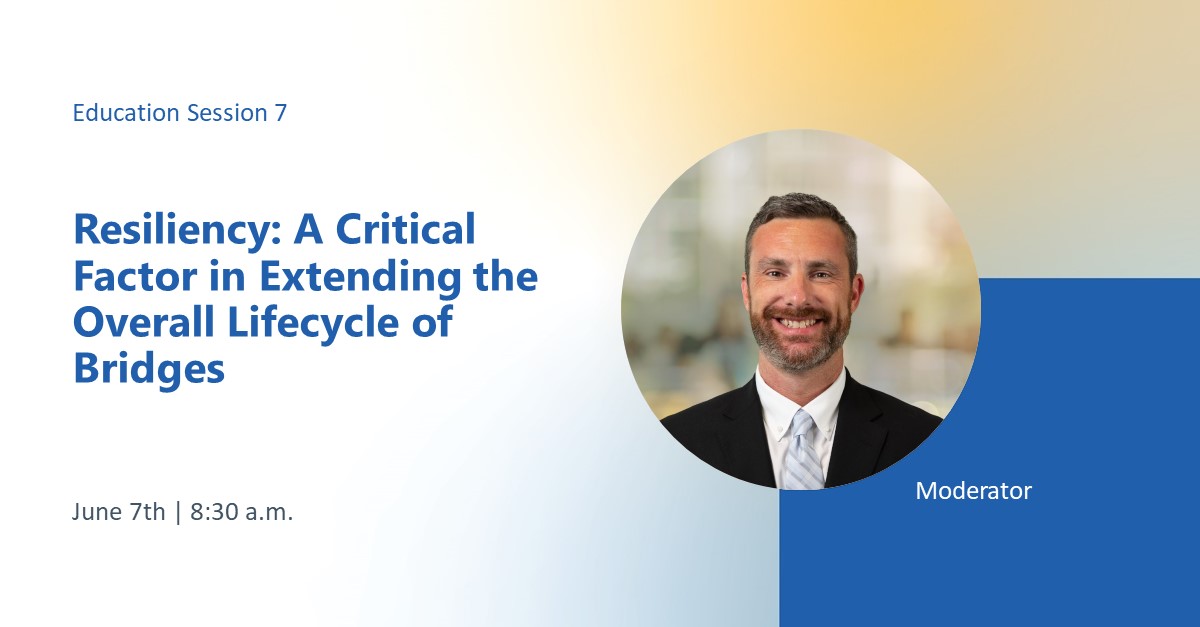 Education Session 7

Resiliency: A Critical Factor in Extending the Overall Lifecycle of Bridges

June 7th | 8:30 a.m.

Moderator